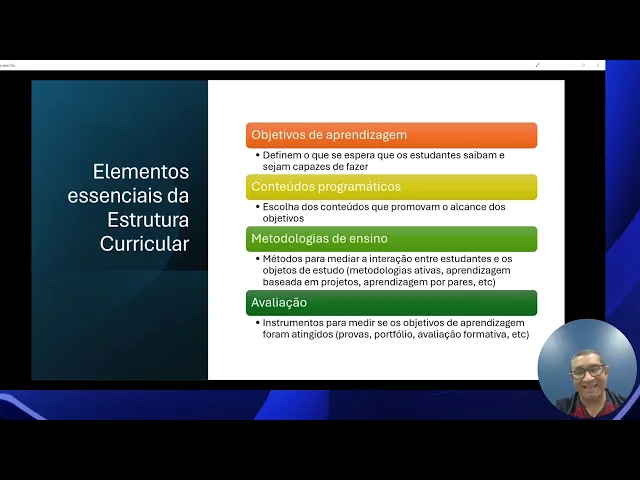 Elementos essenciais da Estrutura Curricular

Objetivos de aprendizagem

• Definem o que se espera que os estudantes saibam e sejam capazes de fazer

Conteúdos programáticos

• Escolha dos conteúdos que promovam o alcance dos objetivos

Metodologias de ensino

• Métodos para mediar a interação entre estudantes e os objetos de estudo (metodologias ativas, aprendizagem baseada em projetos, aprendizagem por pares, etc)

Avaliação

• Instrumentos para medir se os objetivos de aprendizagem foram atingidos (provas, portfólio, avaliação formativa, etc)